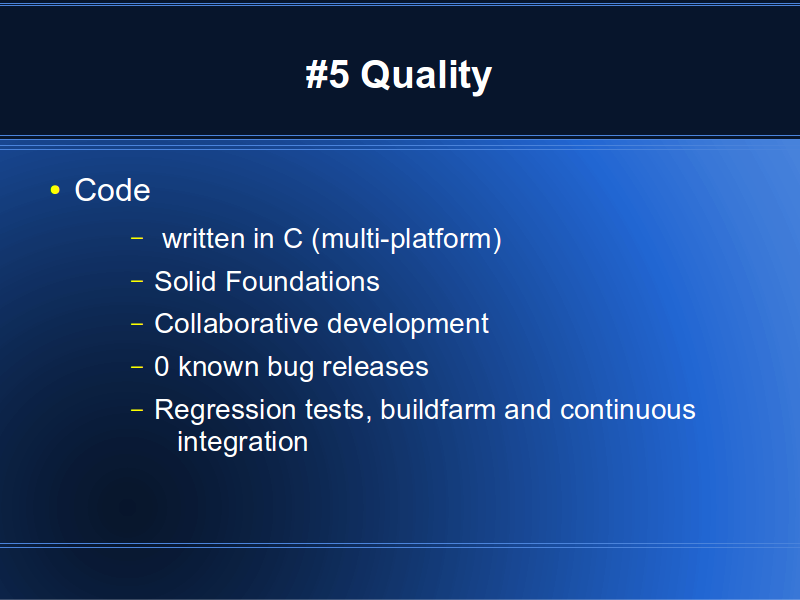 #5 Quality

• Code

– written in C (multi-platform)

– Solid Foundations

– Collaborative development

– 0 known bug releases

– Regression tests, buildfarm and continuous integration